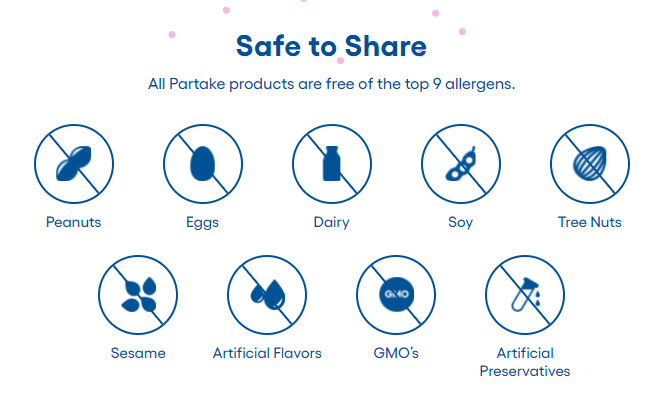 Safe to Share

All Partake products are free of the top 9 allergens.

Peanuts

Eggs

Dairy

Soy

Tree Nuts

Sesame

Artificial Flavors

GMO

GMO's

Artificial Preservatives